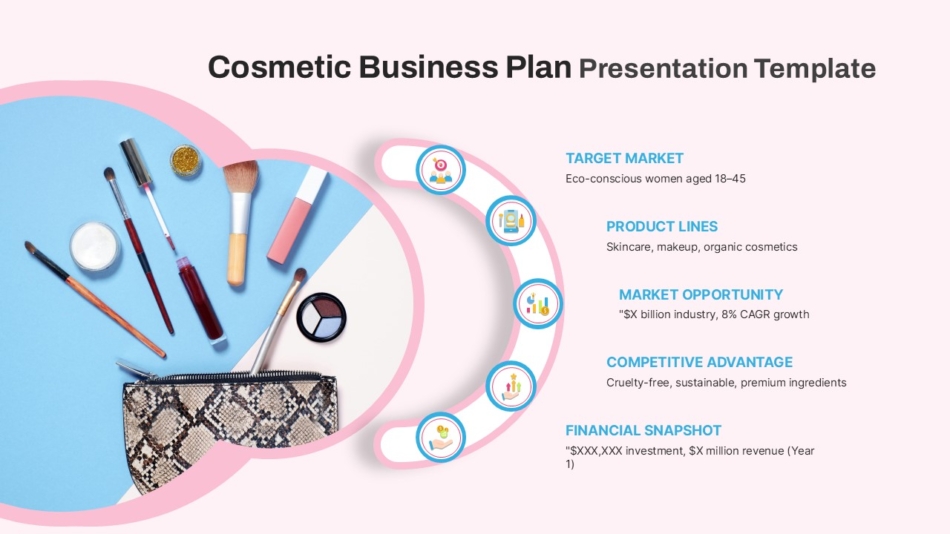 Cosmetic Business Plan Presentation Template

TARGET MARKET
Eco-conscious women aged 18–45

PRODUCT LINES
Skincare, makeup, organic cosmetics

MARKET OPPORTUNITY
"$X billion industry, 8% CAGR growth

COMPETITIVE ADVANTAGE
Cruelty-free, sustainable, premium ingredients

FINANCIAL SNAPSHOT
"$XXX,XXX investment, $X million revenue (Year 1)